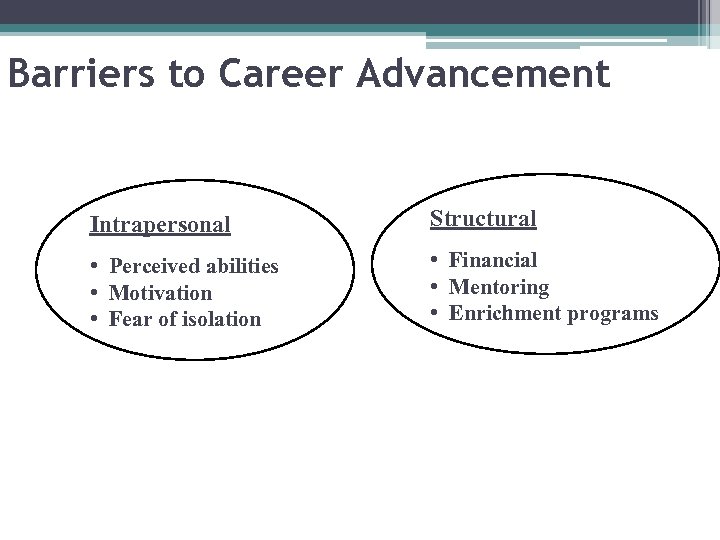 Barriers to Career Advancement

Intrapersonal

• Perceived abilities
• Motivation
• Fear of isolation

Structural

• Financial
• Mentoring
• Enrichment programs